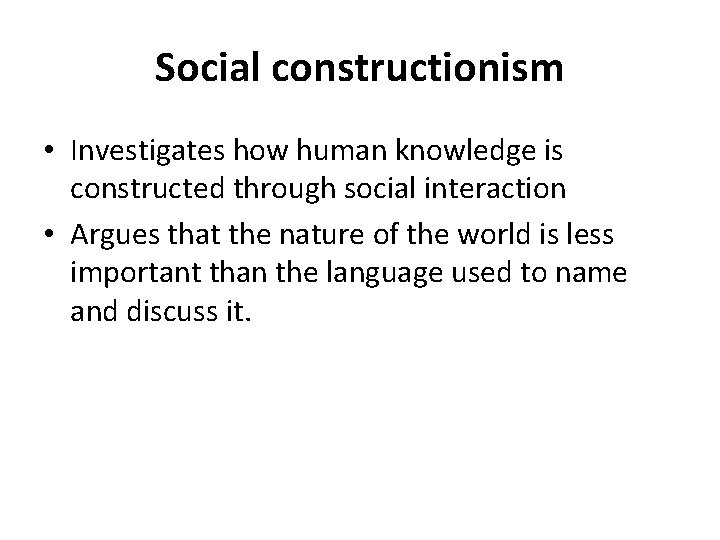 Social constructionism

• Investigates how human knowledge is constructed through social interaction
• Argues that the nature of the world is less important than the language used to name and discuss it.